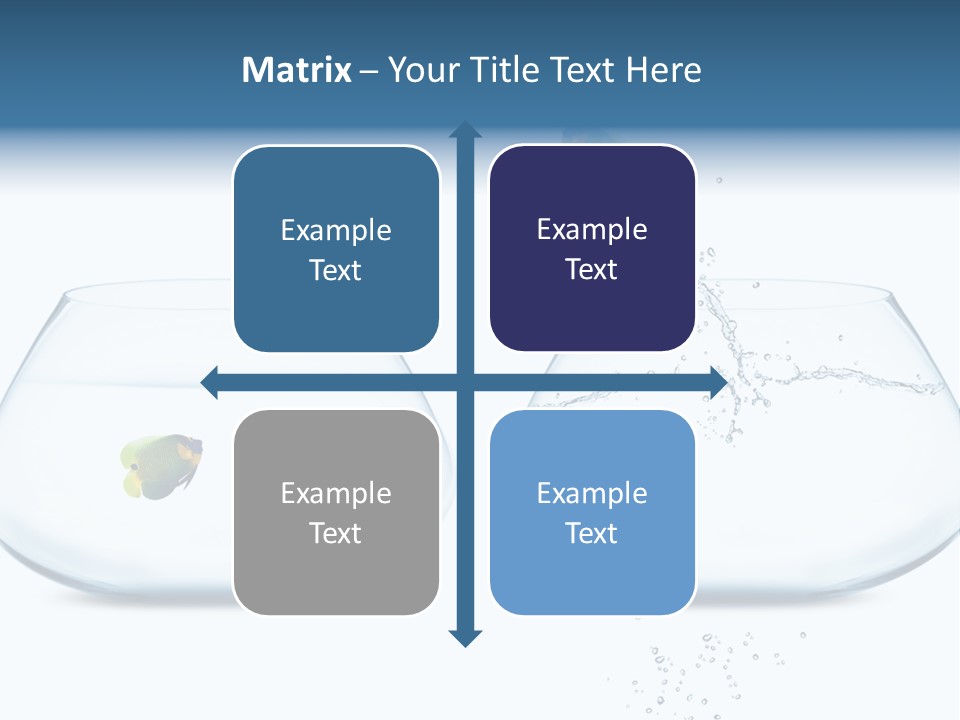 Matrix – Your Title Text Here

Example Text

Example Text

Example Text

Example Text